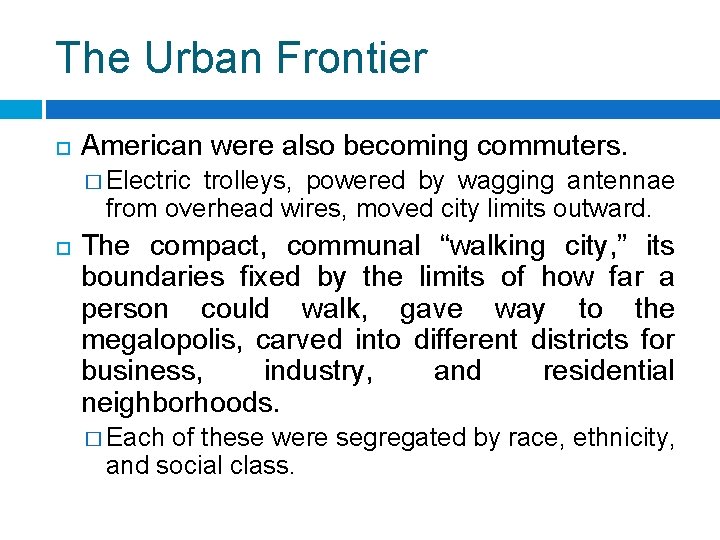 The Urban Frontier

American were also becoming commuters.

Electric trolleys, powered by wagging antennae from overhead wires, moved city limits outward.

The compact, communal “walking city,” its boundaries fixed by the limits of how far a person could walk, gave way to the megalopolis, carved into different districts for business, industry, and residential neighborhoods.

Each of these were segregated by race, ethnicity, and social class.